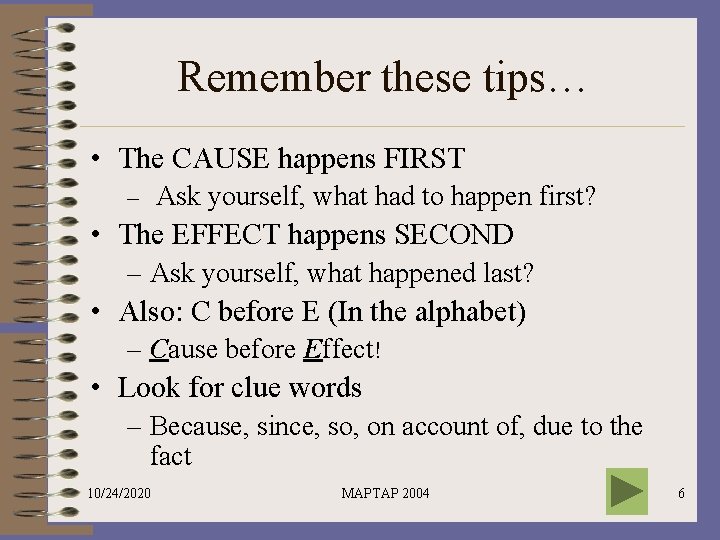 Remember these tips…

• The CAUSE happens FIRST
– Ask yourself, what had to happen first?
• The EFFECT happens SECOND
– Ask yourself, what happened last?
• Also: C before E (In the alphabet)
– Cause before Effect!
• Look for clue words
– Because, since, so, on account of, due to the fact

10/24/2020

MAPTAP 2004

6